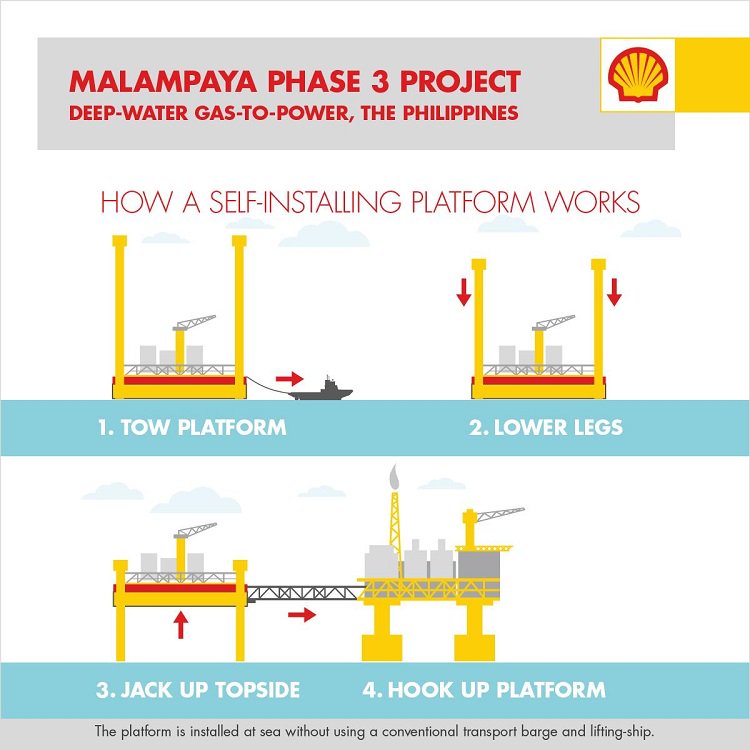 MALAMPAYA PHASE 3 PROJECT
DEEP-WATER GAS-TO-POWER, THE PHILIPPINES

HOW A SELF-INSTALLING PLATFORM WORKS

1. TOW PLATFORM

2. LOWER LEGS

3. JACK UP TOPSIDE

4. HOOK UP PLATFORM

The platform is installed at sea without using a conventional transport barge and lifting-ship.